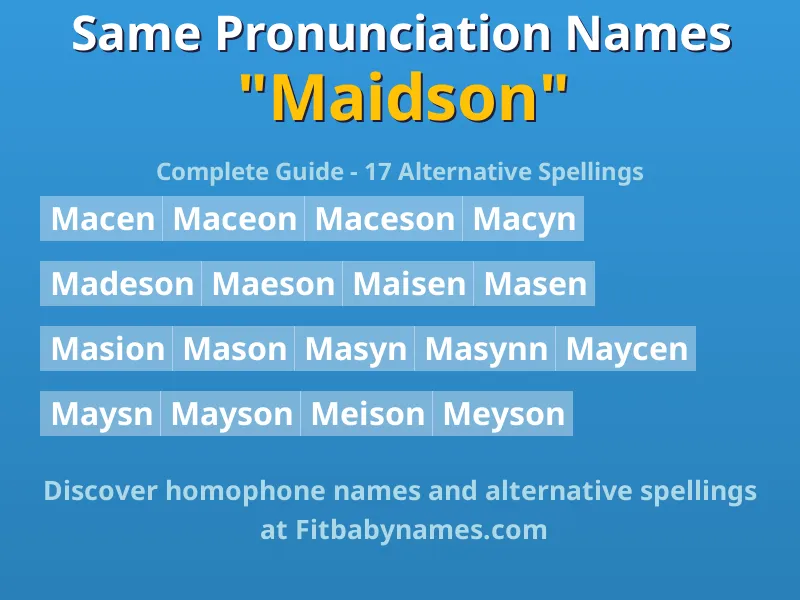 Same Pronunciation Names
"Maidson"

Complete Guide - 17 Alternative Spellings

Macen Maceon Maceson Macyn

Madeson Maeson Maisen Masen

Masion Mason Masyn Masynn Maycen

Maysn Mayson Meison Meyson

Discover homophone names and alternative spellings at Fitbabynames.com